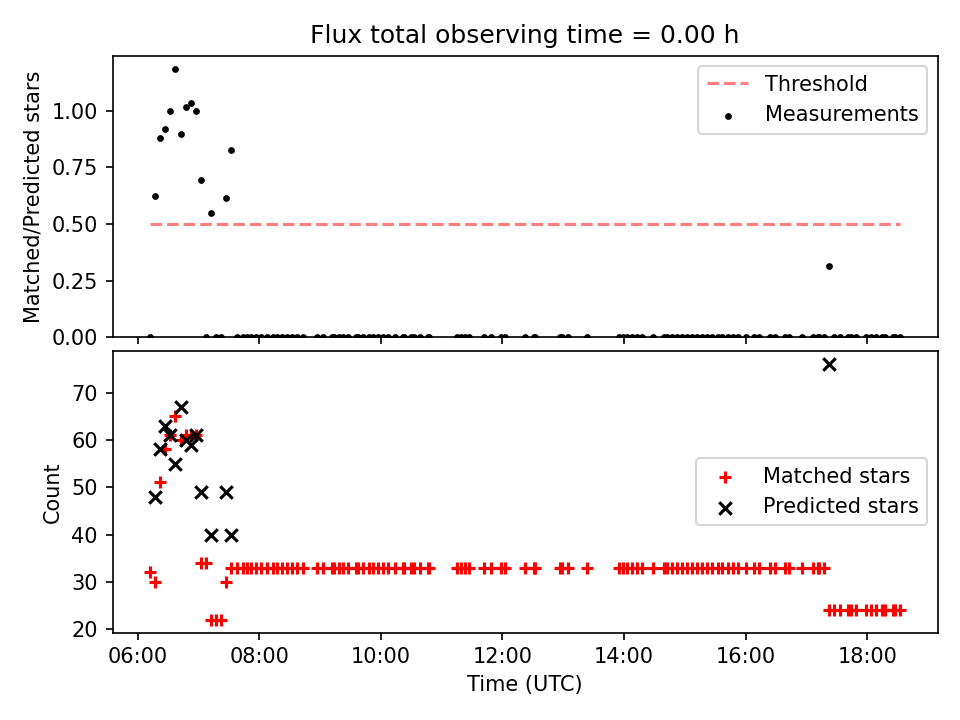 Flux total observing time = 0.00 h

Matched/Predicted stars

1.00
0.75
0.50
0.25
0.00

Threshold
Measurements

Count

70
60
50
40
30
20

Matched stars
Predicted stars

06:00
08:00
10:00
12:00
14:00
16:00
18:00

Time (UTC)